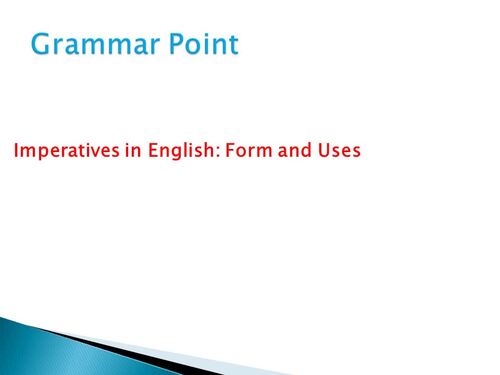 Grammar Point

Imperatives in English: Form and Uses